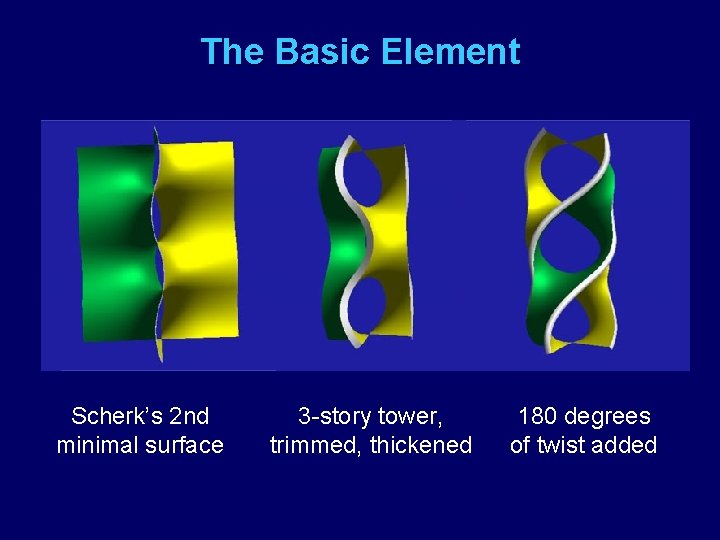 The Basic Element

Scherk's 2nd minimal surface

3-story tower, trimmed, thickened

180 degrees of twist added